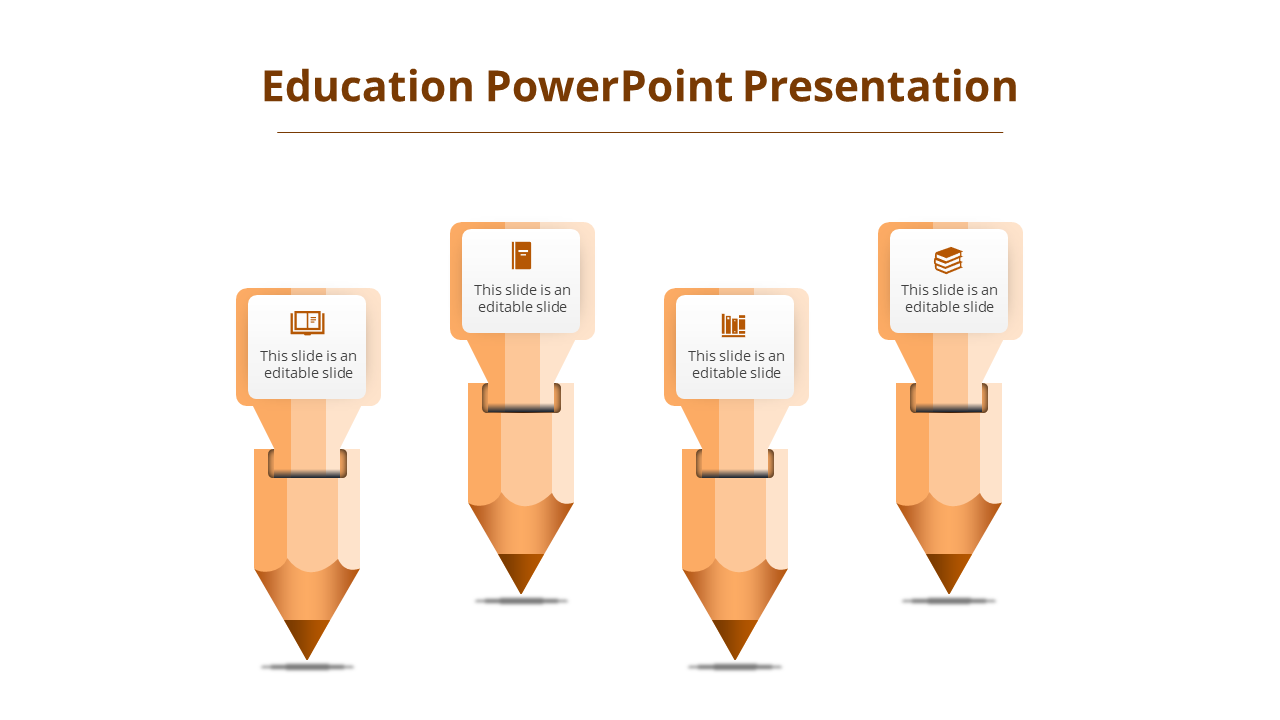 Education PowerPoint Presentation

This slide is an editable slide

This slide is an editable slide

This slide is an editable slide

This slide is an editable slide